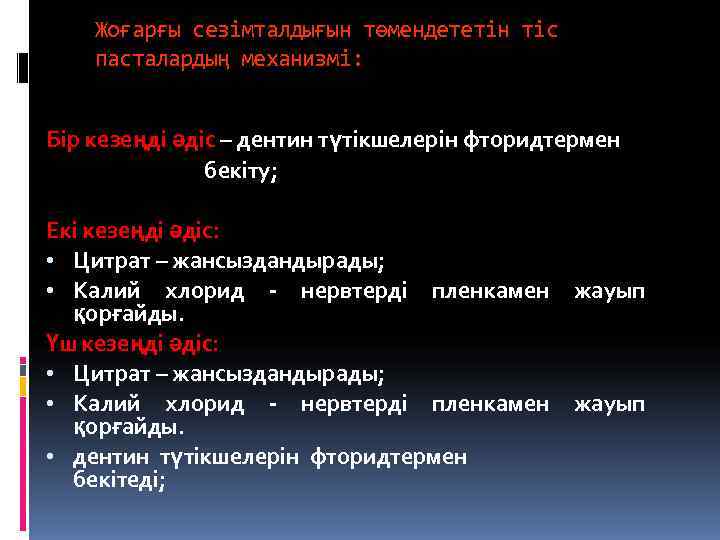 Жоғарғы сезімталдығын төмендететін тіс пасталардың механизмі:

Бір кезеңді әдіс – дентин түтікшелерін фторидтермен бекіту;

Екі кезеңді әдіс:
• Цитрат – жансыздандырады;
• Калий хлорид - нервтерді пленкамен жауып қорғайды.

Үш кезеңді әдіс:
• Цитрат – жансыздандырады;
• Калий хлорид - нервтерді пленкамен жауып қорғайды.
• дентин түтікшелерін фторидтермен бекітеді;